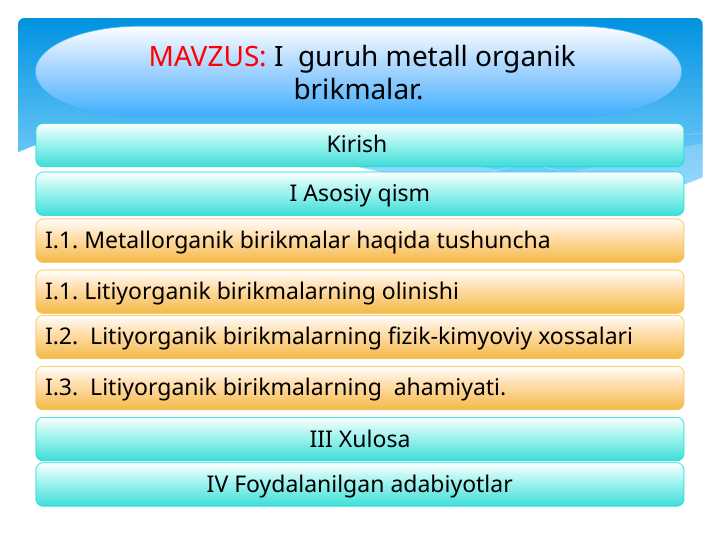 MAVZUS: I guruh metall organik brikmalar.

Kirish

I Asosiy qism

I.1. Metallorganik birikmalar haqida tushuncha

I.1. Litiyorganik birikmalarning olinishi

I.2. Litiyorganik birikmalarning fizik-kimyoviy xossalari

I.3. Litiyorganik birikmalarning ahamiyati.

III Xulosa

IV Foydalanilgan adabiyotlar